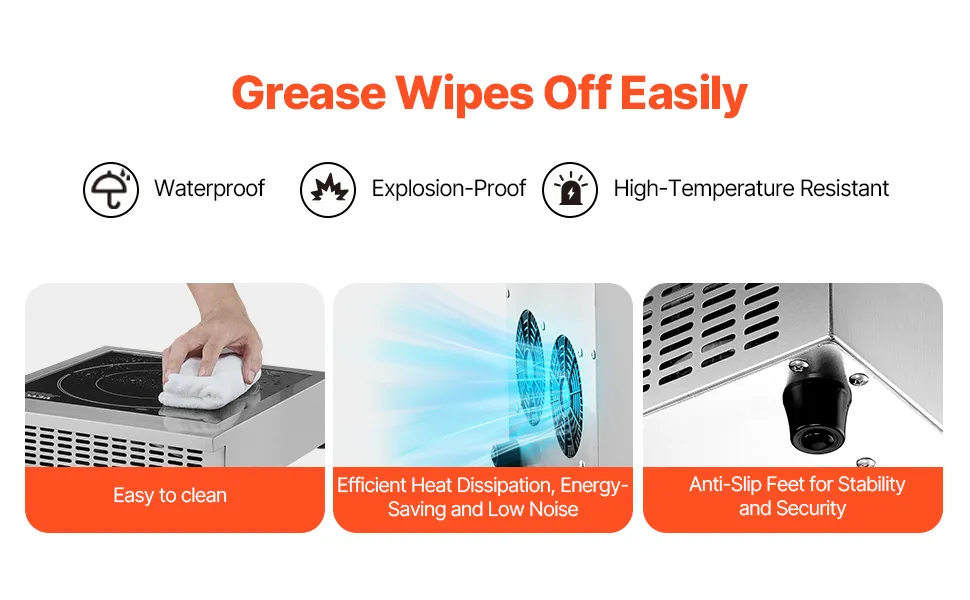 Grease Wipes Off Easily

Waterproof

Explosion-Proof

High-Temperature Resistant

Easy to clean

Efficient Heat Dissipation, Energy-Saving and Low Noise

Anti-Slip Feet for Stability and Security